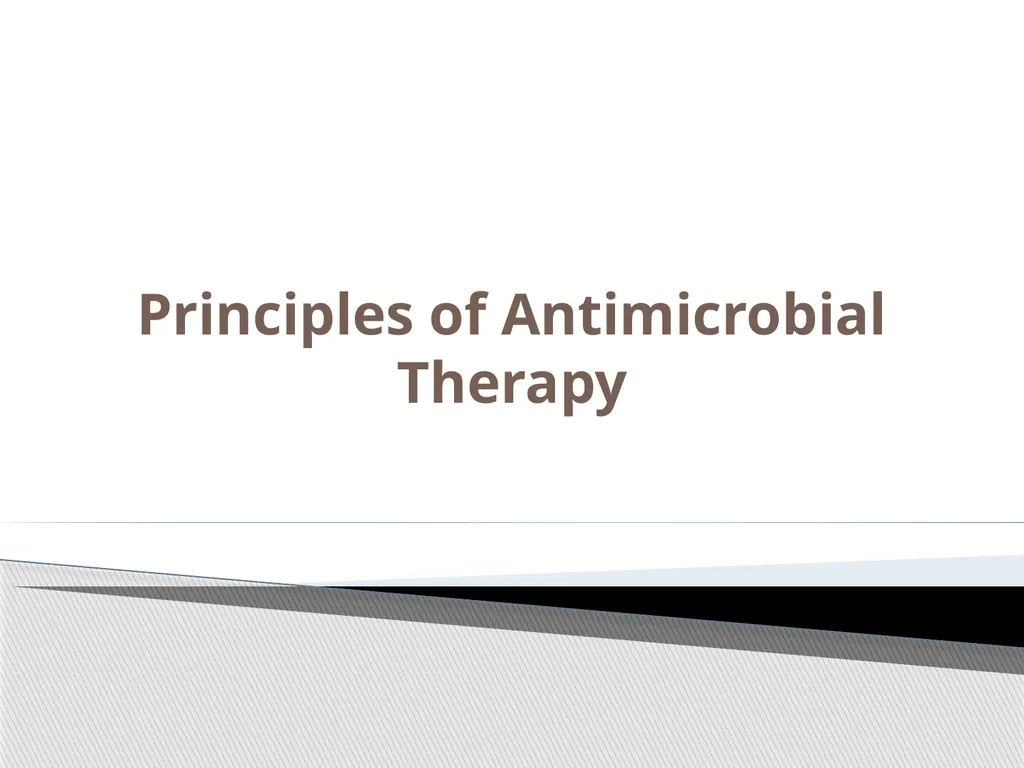 Principles of Antimicrobial Therapy